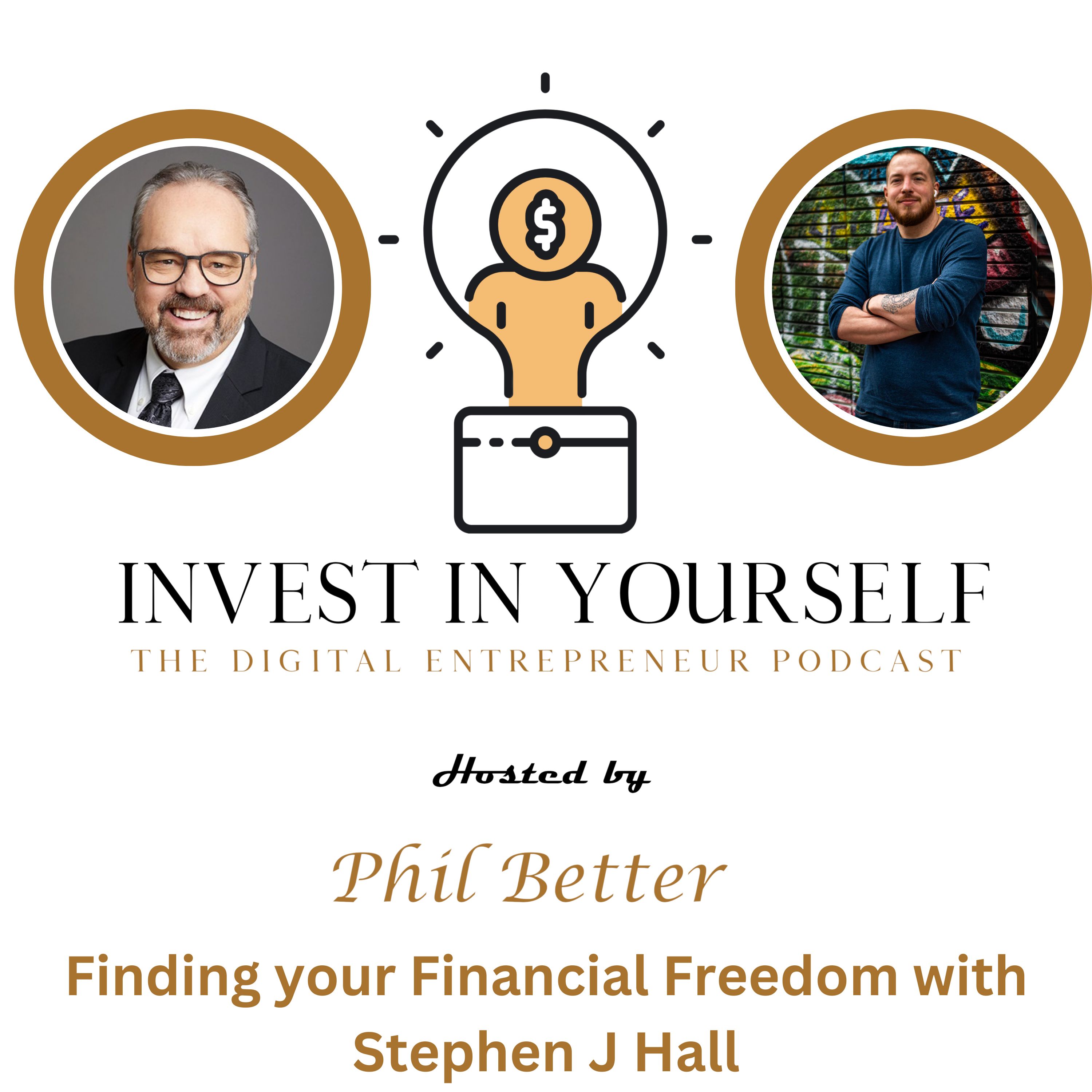 $

INVEST IN YOURSELF

THE DIGITAL ENTREPRENEUR PODCAST

Hosted by

Phil Better

Finding your Financial Freedom with Stephen J Hall